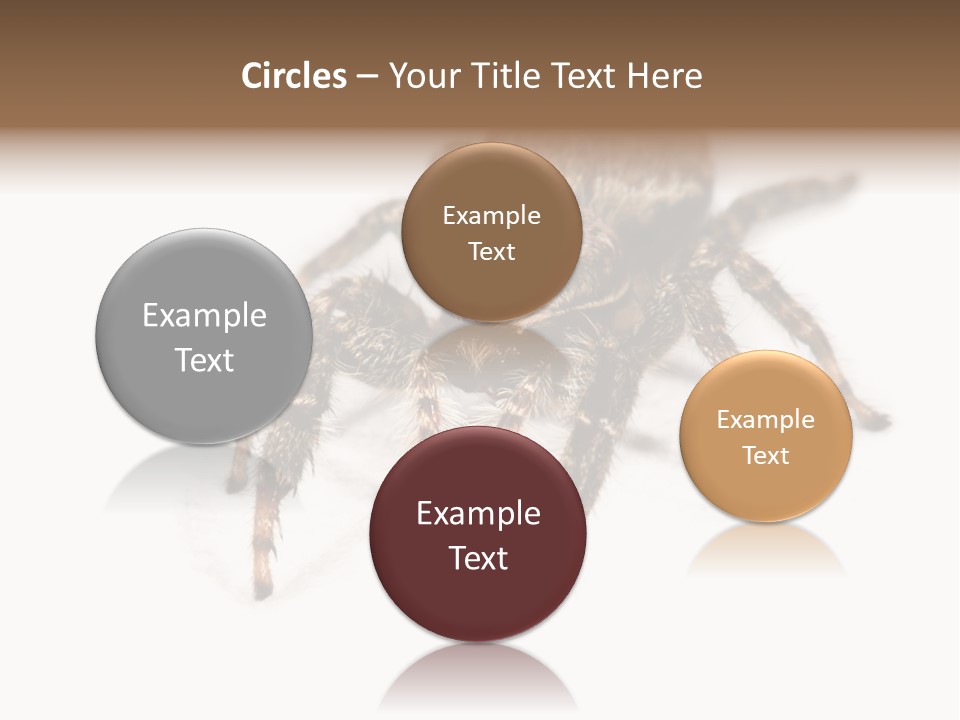 Circles – Your Title Text Here

Example Text

Example Text

Example Text

Example Text